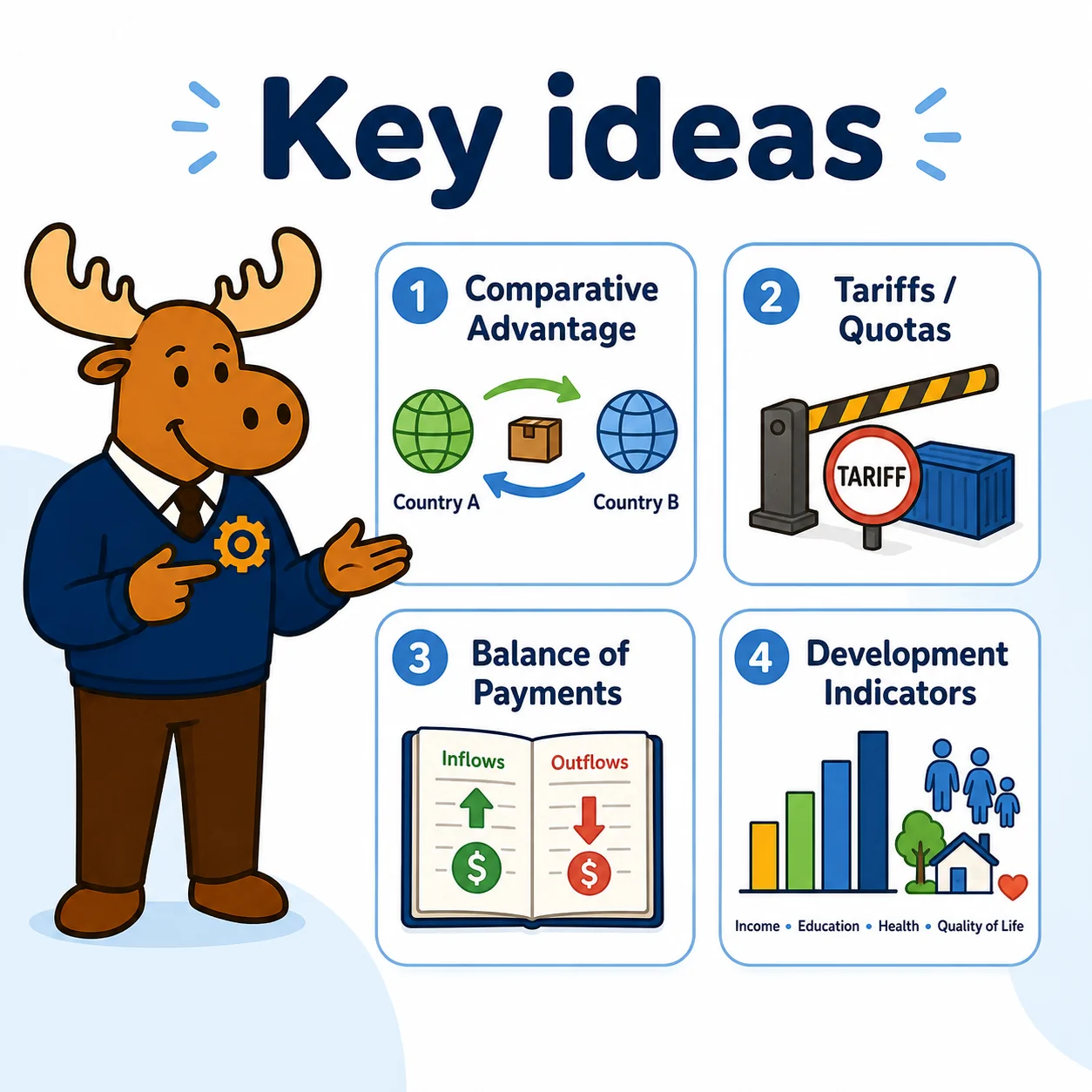 Key ideas

1 Comparative Advantage

Country A

Country B

2 Tariffs / Quotas

TARIFF

3 Balance of Payments

Inflows

$

Outflows

$

4 Development Indicators

Income • Education • Health • Quality of Life